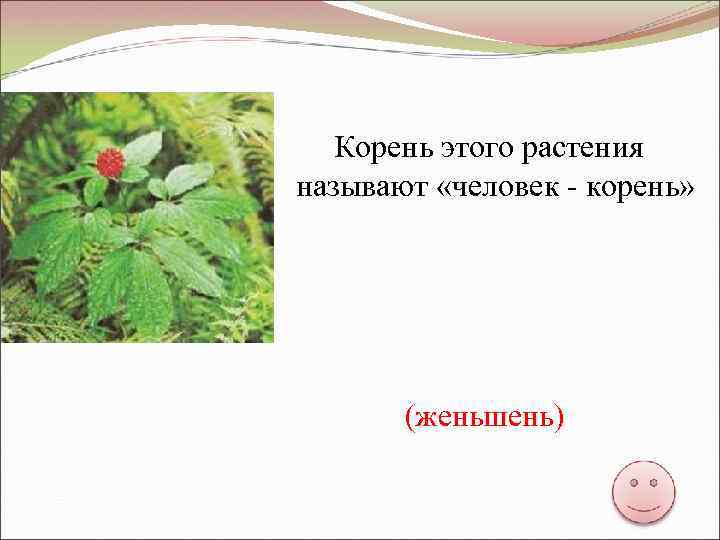 Корень этого растения называют «человек - корень»

(женьшень)